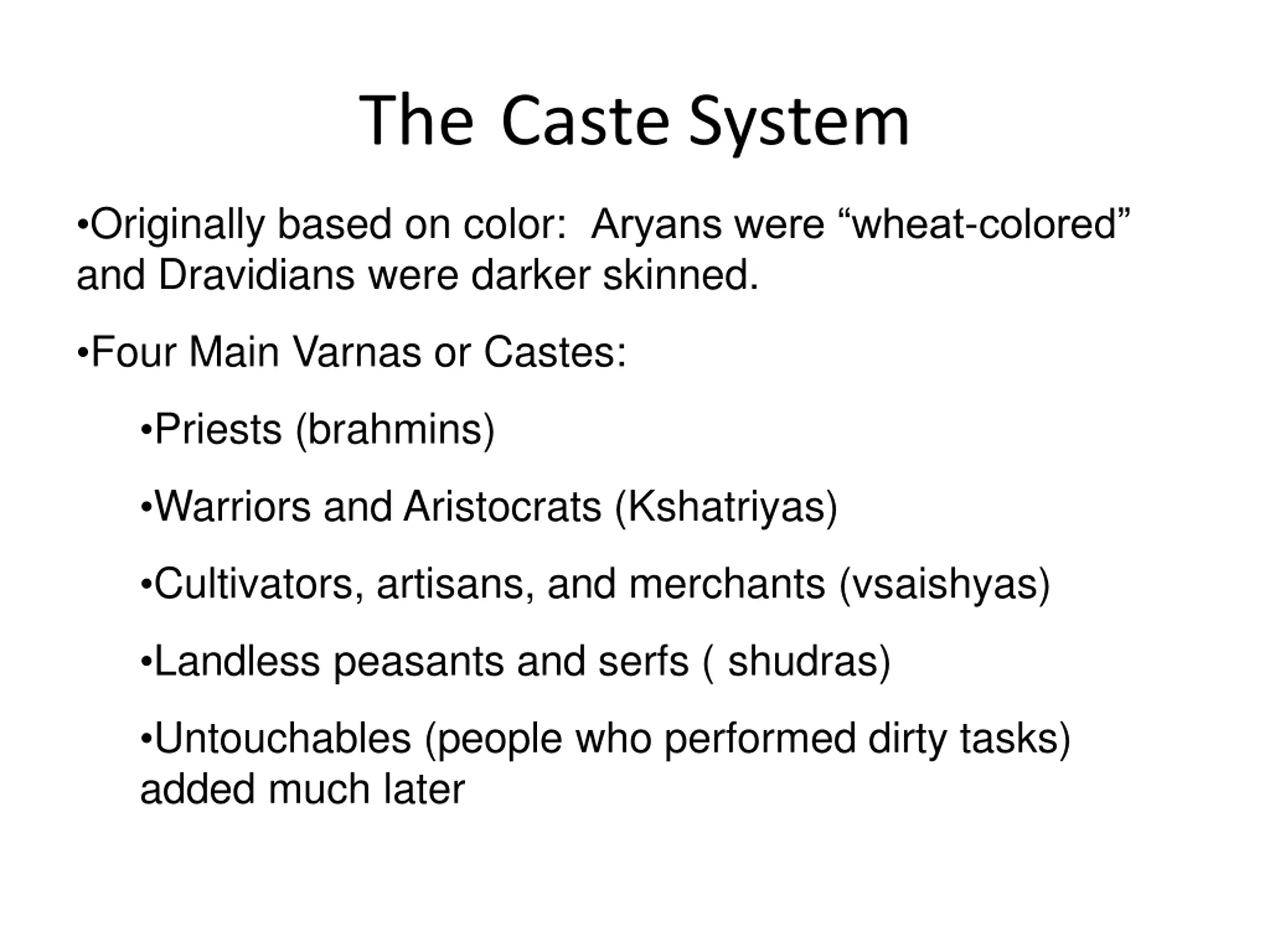 The Caste System

•Originally based on color:  Aryans were “wheat-colored” and Dravidians were darker skinned.

•Four Main Varnas or Castes:

•Priests (brahmins)

•Warriors and Aristocrats (Kshatriyas)

•Cultivators, artisans, and merchants (vsaishyas)

•Landless peasants and serfs ( shudras)

•Untouchables (people who performed dirty tasks) added much later